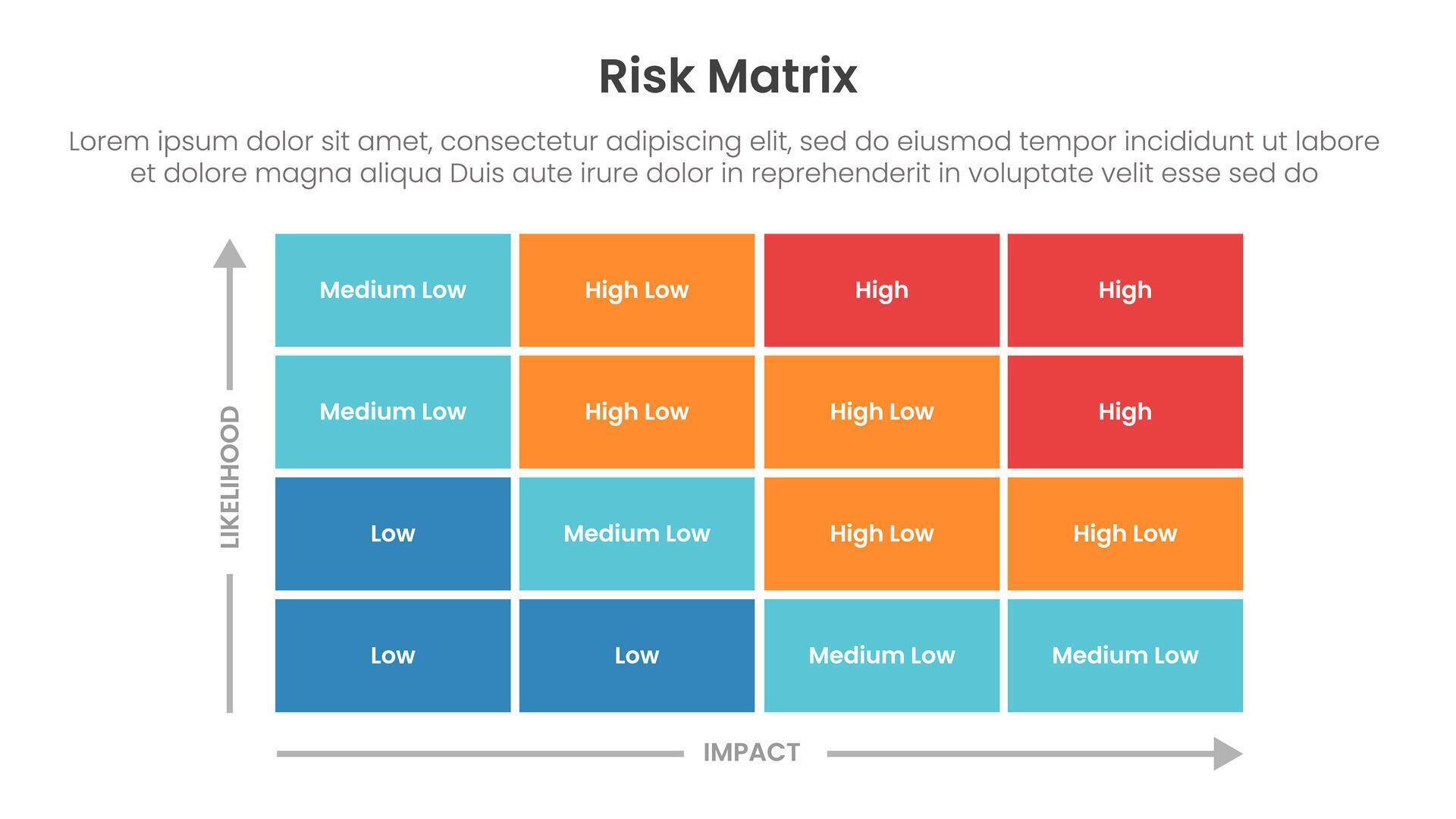 Risk Matrix

Lorem ipsum dolor sit amet, consectetur adipiscing elit, sed do eiusmod tempor incididunt ut labore et dolore magna aliqua Duis aute irure dolor in reprehenderit in voluptate velit esse sed do

LIKELIHOOD

| Medium Low | High Low | High | High |
|---|---|---|---|
| Medium Low | High Low | High Low | High |
| Low | Medium Low | High Low | High Low |
| Low | Low | Medium Low | Medium Low |

IMPACT